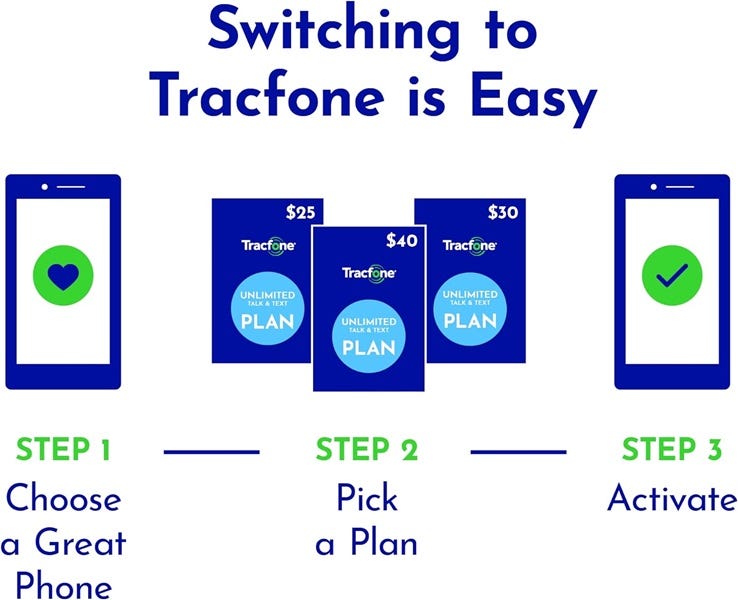 Switching to Tracfone is Easy

$25
Tracfone
UNLIMITED
TALK & TEXT
PLAN

$40
Tracfone
UNLIMITED
TALK & TEXT
PLAN

$30
Tracfone
UNLIMITED
TALK & TEXT
PLAN

STEP 1
Choose a Great Phone

STEP 2
Pick a Plan

STEP 3
Activate